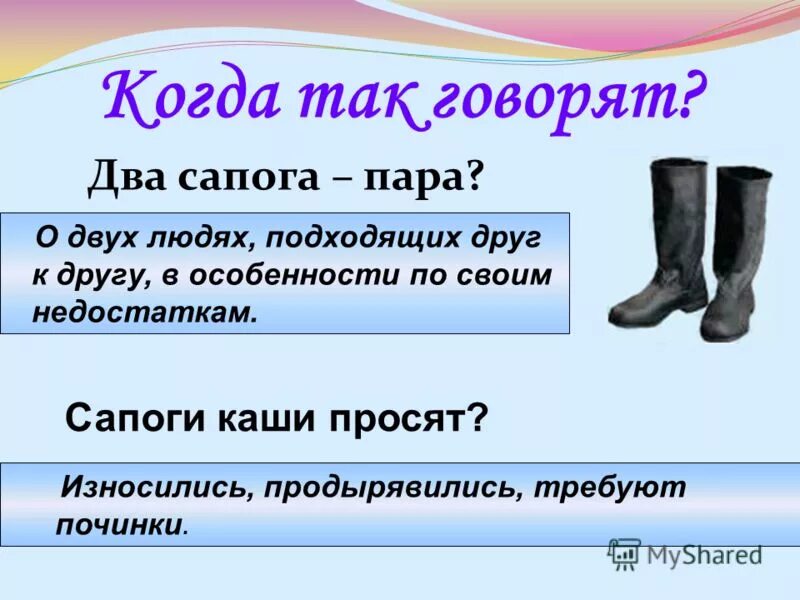 Когда так говорят?

Два сапога – пара?

О двух людях, подходящих друг к другу, в особенности по своим недостаткам.

Сапоги каши просят?

Износились, продырявились, требуют починки.

MyShared